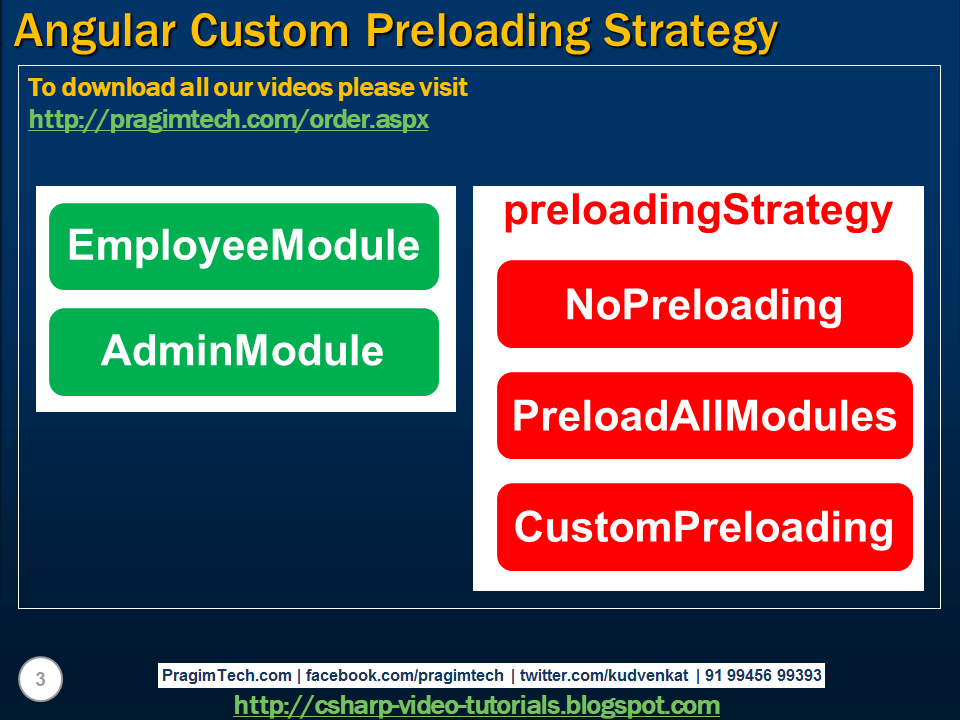 Angular Custom Preloading Strategy

To download all our videos please visit
http://pragimtech.com/order.aspx

EmployeeModule

AdminModule

preloadingStrategy

NoPreloading

PreloadAllModules

CustomPreloading

3

PragimTech.com | facebook.com/pragimtech | twitter.com/kudvenkat | 91 99456 99393

http://csharp-video-tutorials.blogspot.com